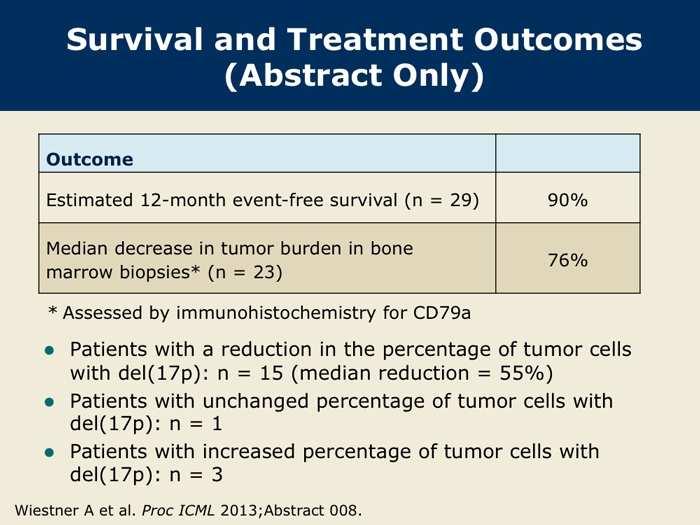 Survival and Treatment Outcomes (Abstract Only)

| Outcome | |
|---|---|
| Estimated 12-month event-free survival (n = 29) | 90% |
| Median decrease in tumor burden in bone marrow biopsies* (n = 23) | 76% |

* Assessed by immunohistochemistry for CD79a

- Patients with a reduction in the percentage of tumor cells with del(17p): n = 15 (median reduction = 55%)
- Patients with unchanged percentage of tumor cells with del(17p): n = 1
- Patients with increased percentage of tumor cells with del(17p): n = 3

Wiestner A et al. Proc ICML 2013;Abstract 008.